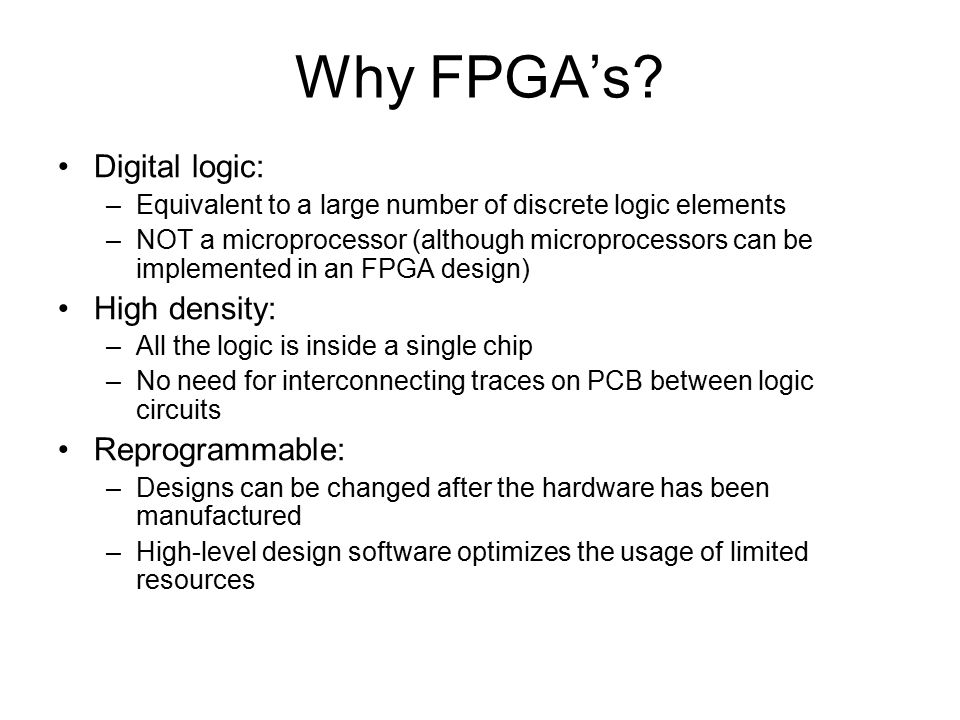 Why FPGA’s?

• Digital logic:
  – Equivalent to a large number of discrete logic elements
  – NOT a microprocessor (although microprocessors can be implemented in an FPGA design)
• High density:
  – All the logic is inside a single chip
  – No need for interconnecting traces on PCB between logic circuits
• Reprogrammable:
  – Designs can be changed after the hardware has been manufactured
  – High-level design software optimizes the usage of limited resources